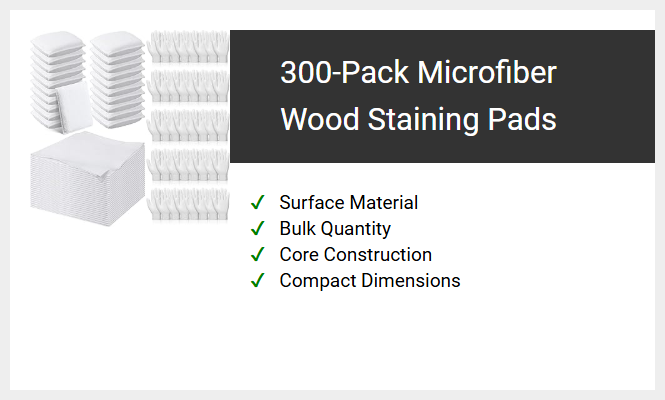 300-Pack Microfiber Wood Staining Pads

✓ Surface Material
✓ Bulk Quantity
✓ Core Construction
✓ Compact Dimensions